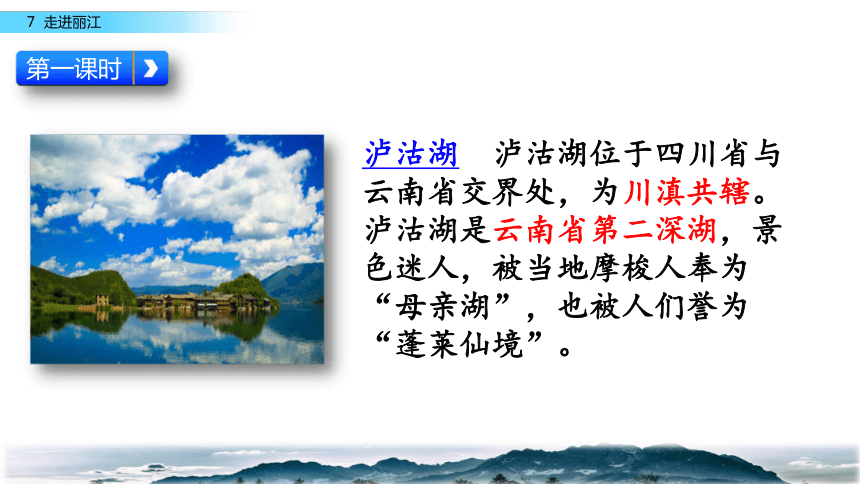 7 走进丽江

第一课时

泸沽湖　泸沽湖位于四川省与云南省交界处，为川滇共辖。泸沽湖是云南省第二深湖，景色迷人，被当地摩梭人奉为“母亲湖”，也被人们誉为“蓬莱仙境”。